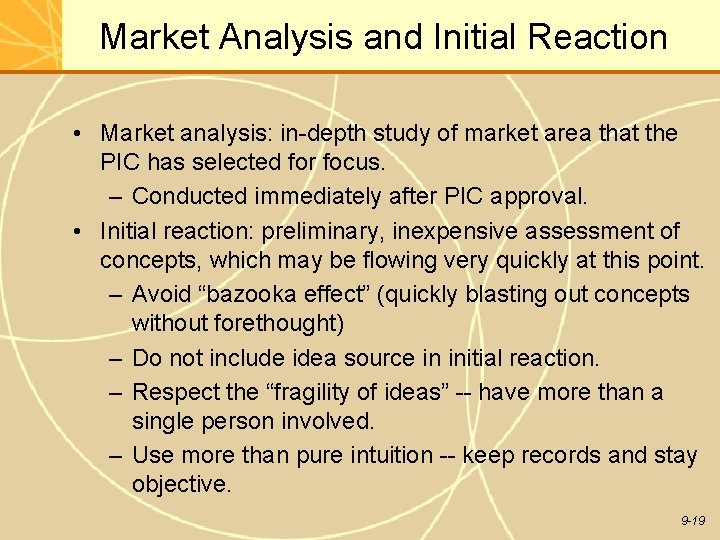 Market Analysis and Initial Reaction

• Market analysis: in-depth study of market area that the PIC has selected for focus.
– Conducted immediately after PIC approval.
• Initial reaction: preliminary, inexpensive assessment of concepts, which may be flowing very quickly at this point.
– Avoid “bazooka effect” (quickly blasting out concepts without forethought)
– Do not include idea source in initial reaction.
– Respect the “fragility of ideas” -- have more than a single person involved.
– Use more than pure intuition -- keep records and stay objective.

9-19